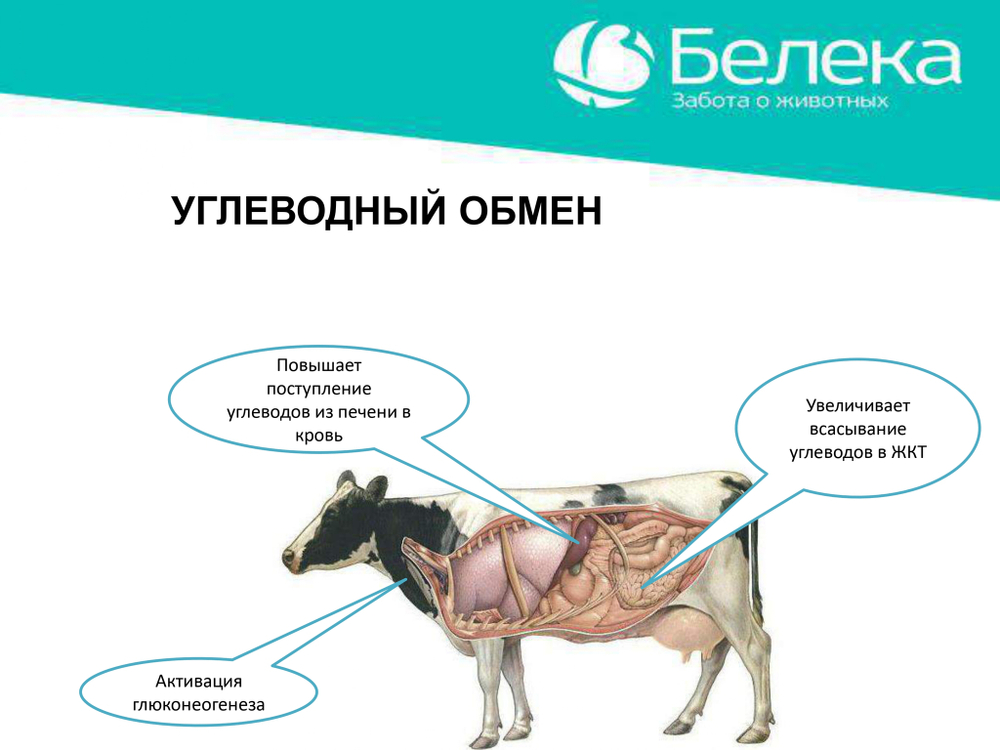 Белека
Забота о животных

УГЛЕВОДНЫЙ ОБМЕН

Повышает поступление углеводов из печени в кровь

Увеличивает всасывание углеводов в ЖКТ

Активация глюконеогенеза